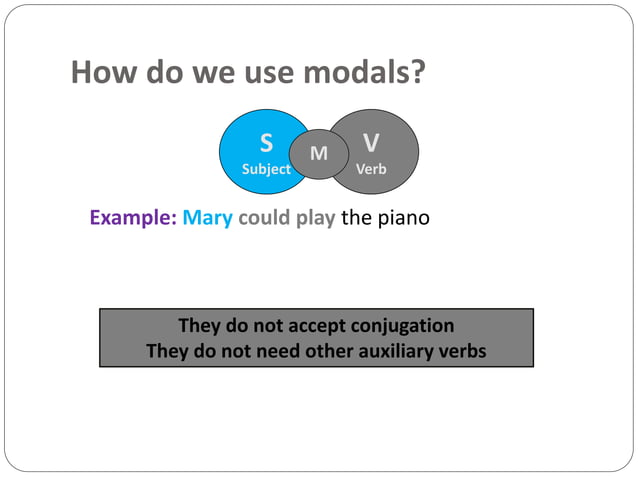 How do we use modals?

S
Subject
M
V
Verb

Example: Mary could play the piano

They do not accept conjugation
They do not need other auxiliary verbs